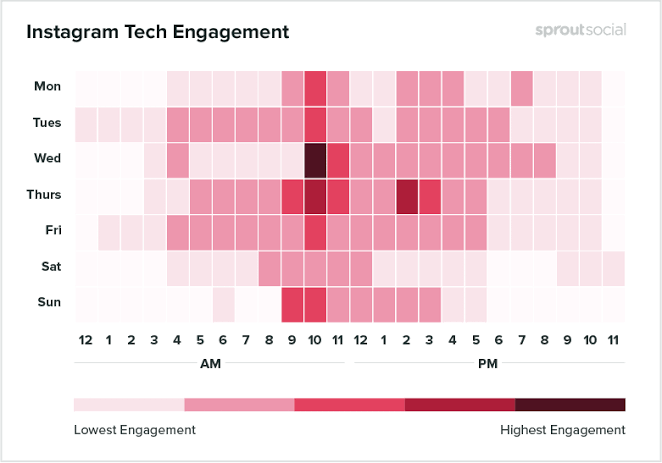 Instagram Tech Engagement

sproutsocial

Mon
Tues
Wed
Thurs
Fri
Sat
Sun

12 1 2 3 4 5 6 7 8 9 10 11 12 1 2 3 4 5 6 7 8 9 10 11

AM

PM

Lowest Engagement

Highest Engagement